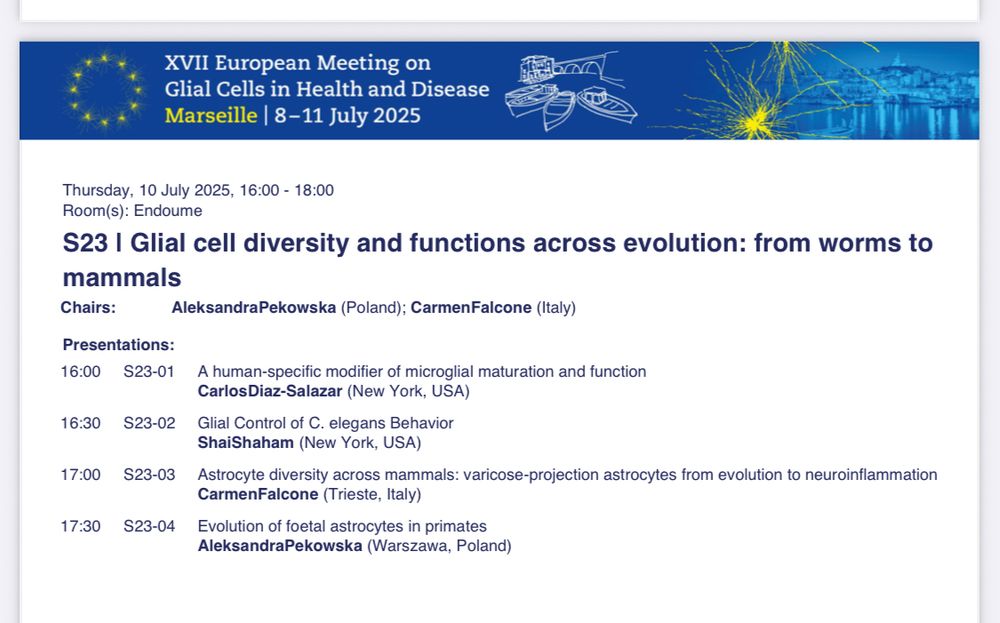 XVII European Meeting on Glial Cells in Health and Disease
Marseille | 8–11 July 2025

Thursday, 10 July 2025, 16:00 - 18:00
Room(s): Endoume

S23 | Glial cell diversity and functions across evolution: from worms to mammals

Chairs: AleksandraPekowska (Poland); CarmenFalcone (Italy)

Presentations:

16:00 S23-01 A human-specific modifier of microglial maturation and function
CarlosDiaz-Salazar (New York, USA)

16:30 S23-02 Glial Control of C. elegans Behavior
ShaiShaham (New York, USA)

17:00 S23-03 Astrocyte diversity across mammals: varicose-projection astrocytes from evolution to neuroinflammation
CarmenFalcone (Trieste, Italy)

17:30 S23-04 Evolution of foetal astrocytes in primates
AleksandraPekowska (Warszawa, Poland)